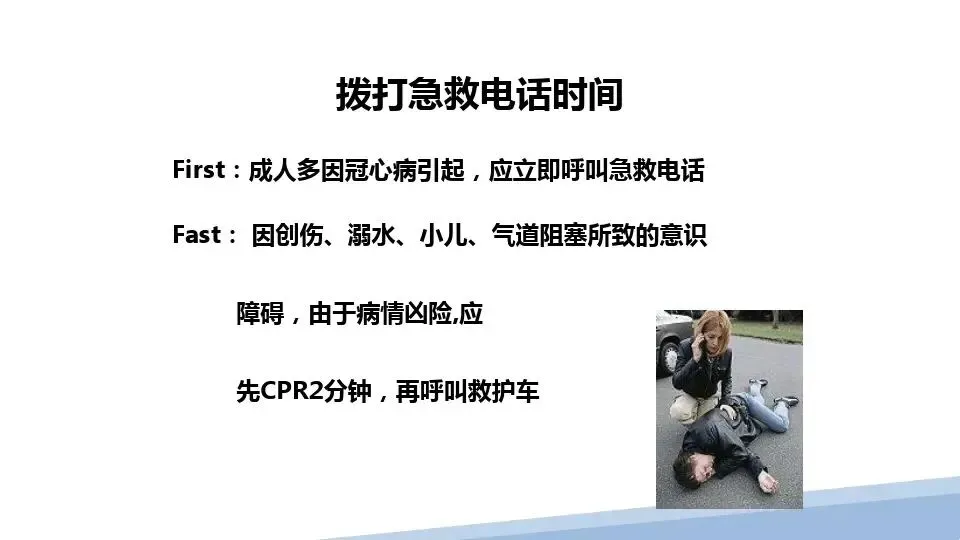 拨打急救电话时间

First：成人多因冠心病引起，应立即呼叫急救电话

Fast： 因创伤、溺水、小儿、气道阻塞所致的意识

障碍，由于病情凶险,应

先CPR2分钟，再呼叫救护车